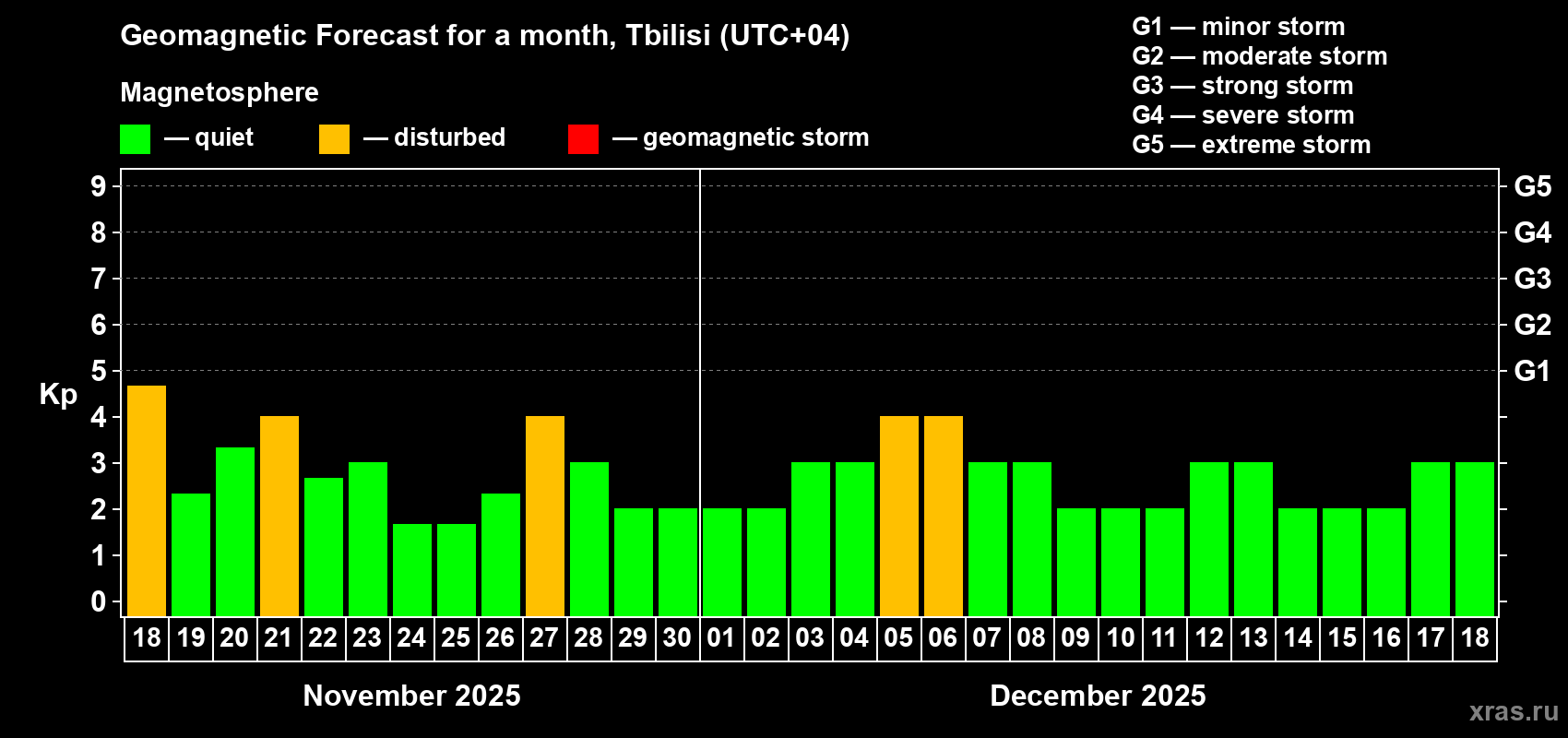 Geomagnetic Forecast for a month, Tbilisi (UTC+04)

Magnetosphere

— quiet — disturbed — geomagnetic storm

G1 — minor storm
G2 — moderate storm
G3 — strong storm
G4 — severe storm
G5 — extreme storm

Kp

9
8
7
6
5
4
3
2
1
0

G5
G4
G3
G2
G1

18 19 20 21 22 23 24 25 26 27 28 29 30 01 02 03 04 05 06 07 08 09 10 11 12 13 14 15 16 17 18

November 2025

December 2025

xras.ru